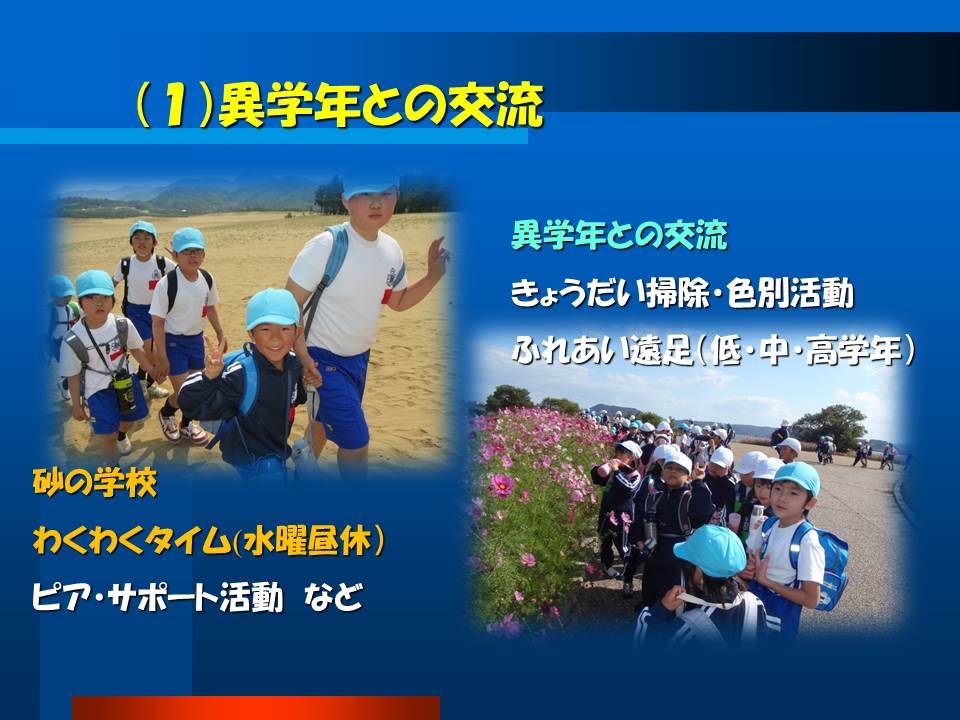 （1）異学年との交流

異学年との交流

きょうだい掃除・色別活動

ふれあい遠足（低・中・高学年）

砂の学校

わくわくタイム（水曜昼休）

ピア・サポート活動　など